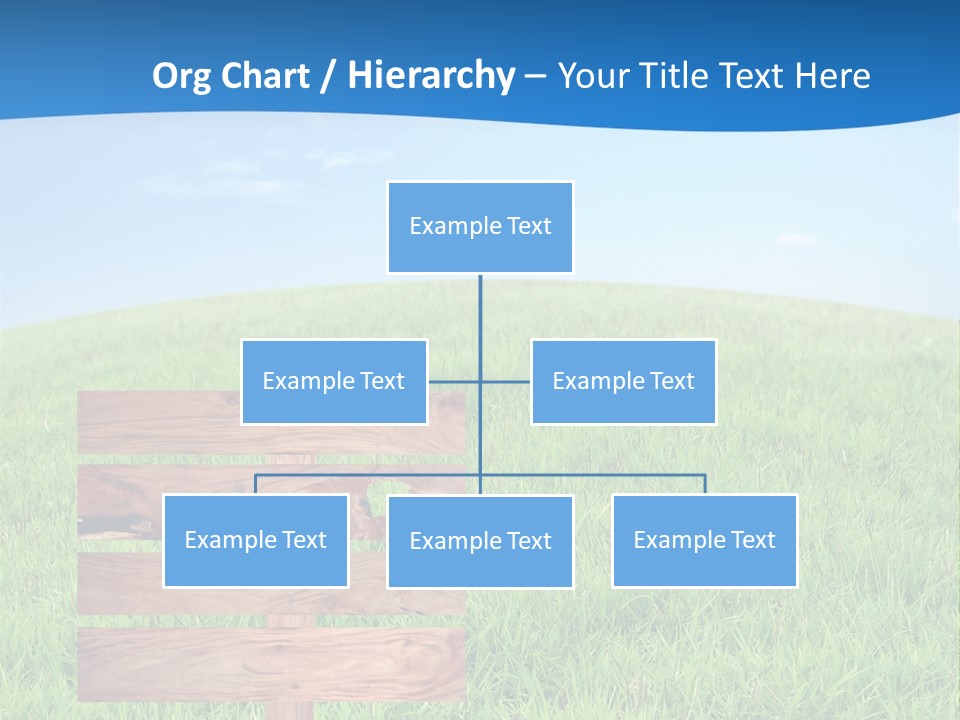 Org Chart / Hierarchy – Your Title Text Here

Example Text

Example Text

Example Text

Example Text

Example Text

Example Text